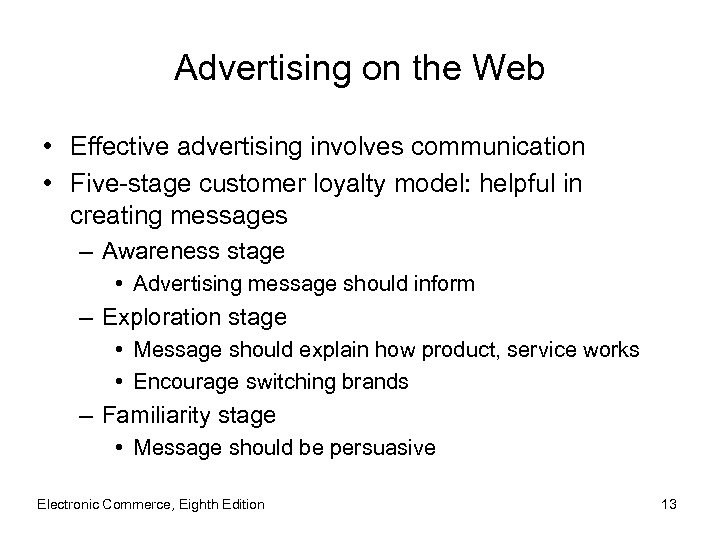 Advertising on the Web

• Effective advertising involves communication
• Five-stage customer loyalty model: helpful in creating messages
 – Awareness stage
  • Advertising message should inform
 – Exploration stage
  • Message should explain how product, service works
  • Encourage switching brands
 – Familiarity stage
  • Message should be persuasive

Electronic Commerce, Eighth Edition

13